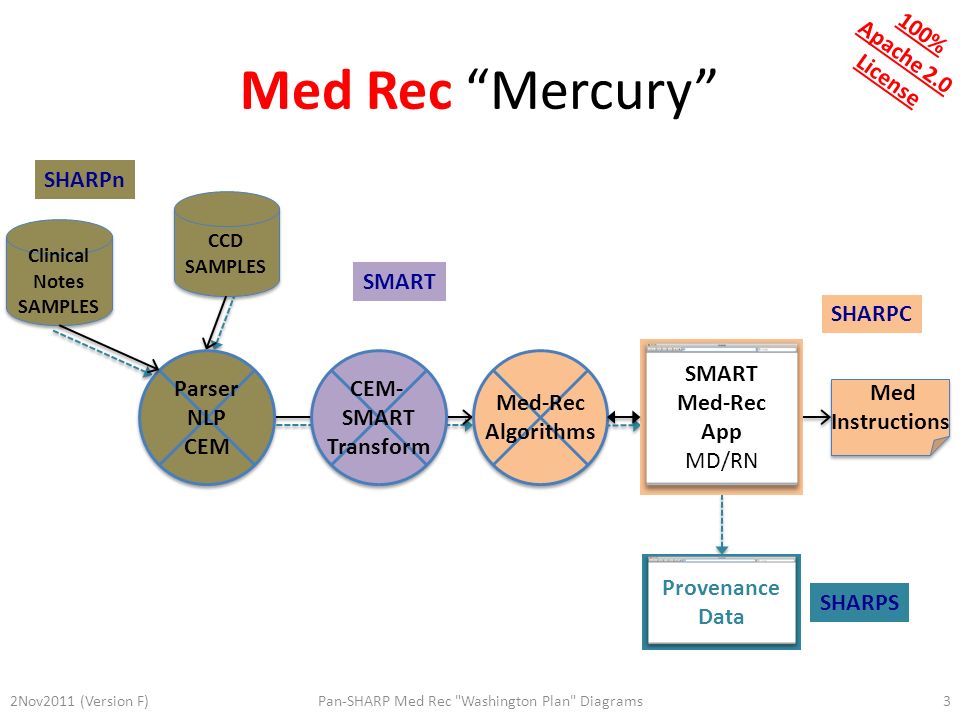 Med Rec “Mercury”

100% Apache 2.0 License

SHARPn

Clinical Notes SAMPLES

CCD SAMPLES

SMART

SHARPC

Parser NLP CEM

CEM-SMART Transform

Med-Rec Algorithms

SMART Med-Rec App MD/RN

Med Instructions

Provenance Data

SHARPS

2Nov2011 (Version F)

Pan-SHARP Med Rec "Washington Plan" Diagrams

3